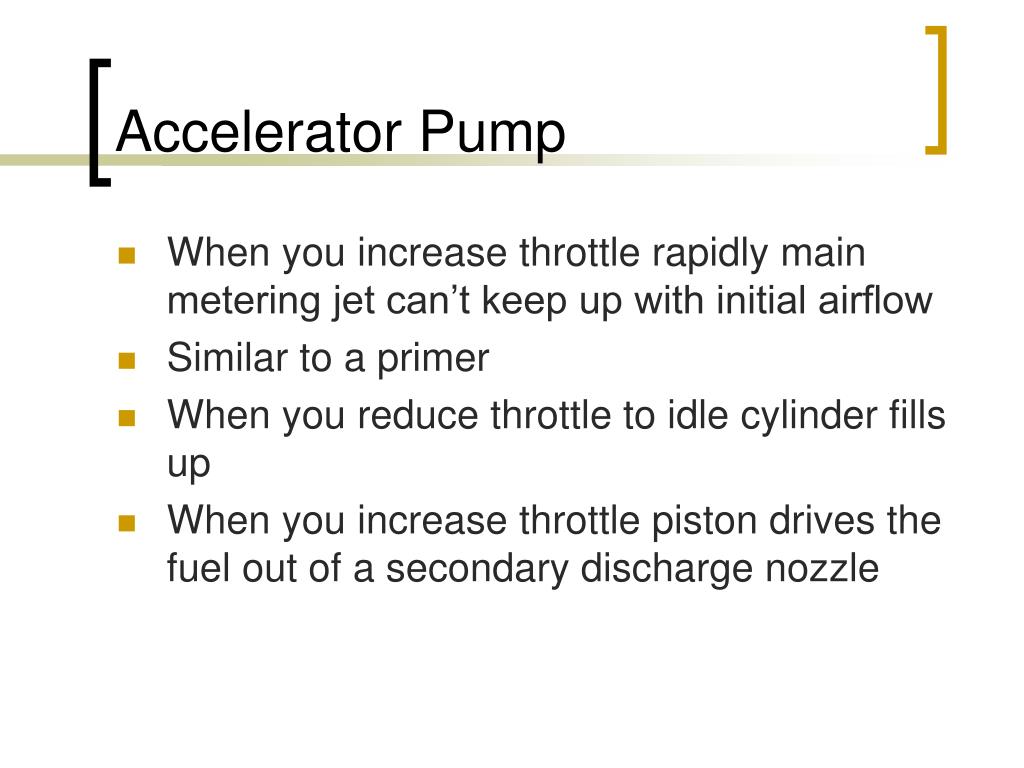 Accelerator Pump

- When you increase throttle rapidly main metering jet can’t keep up with initial airflow
- Similar to a primer
- When you reduce throttle to idle cylinder fills up
- When you increase throttle piston drives the fuel out of a secondary discharge nozzle